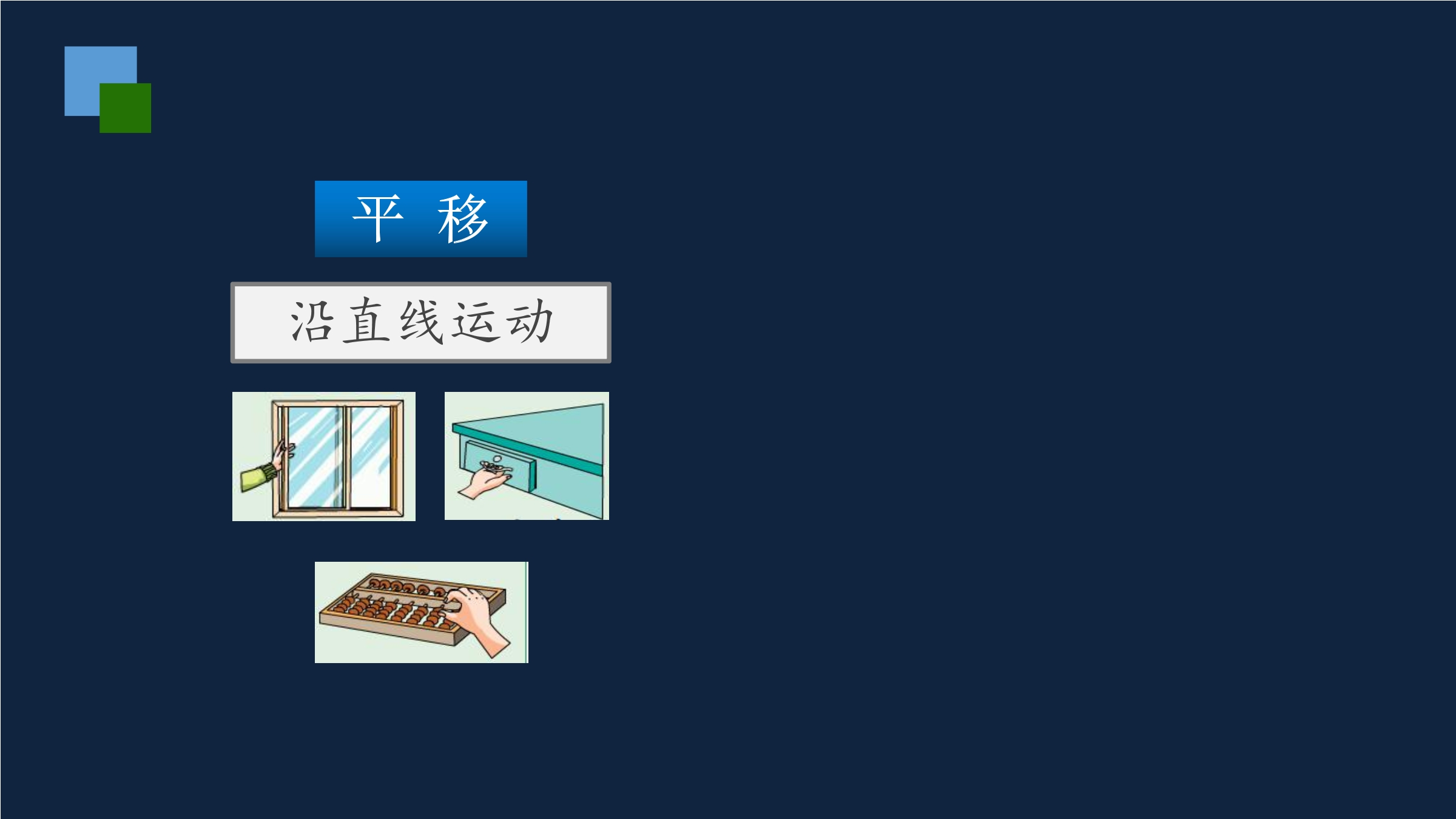 平 移

沿直线运动